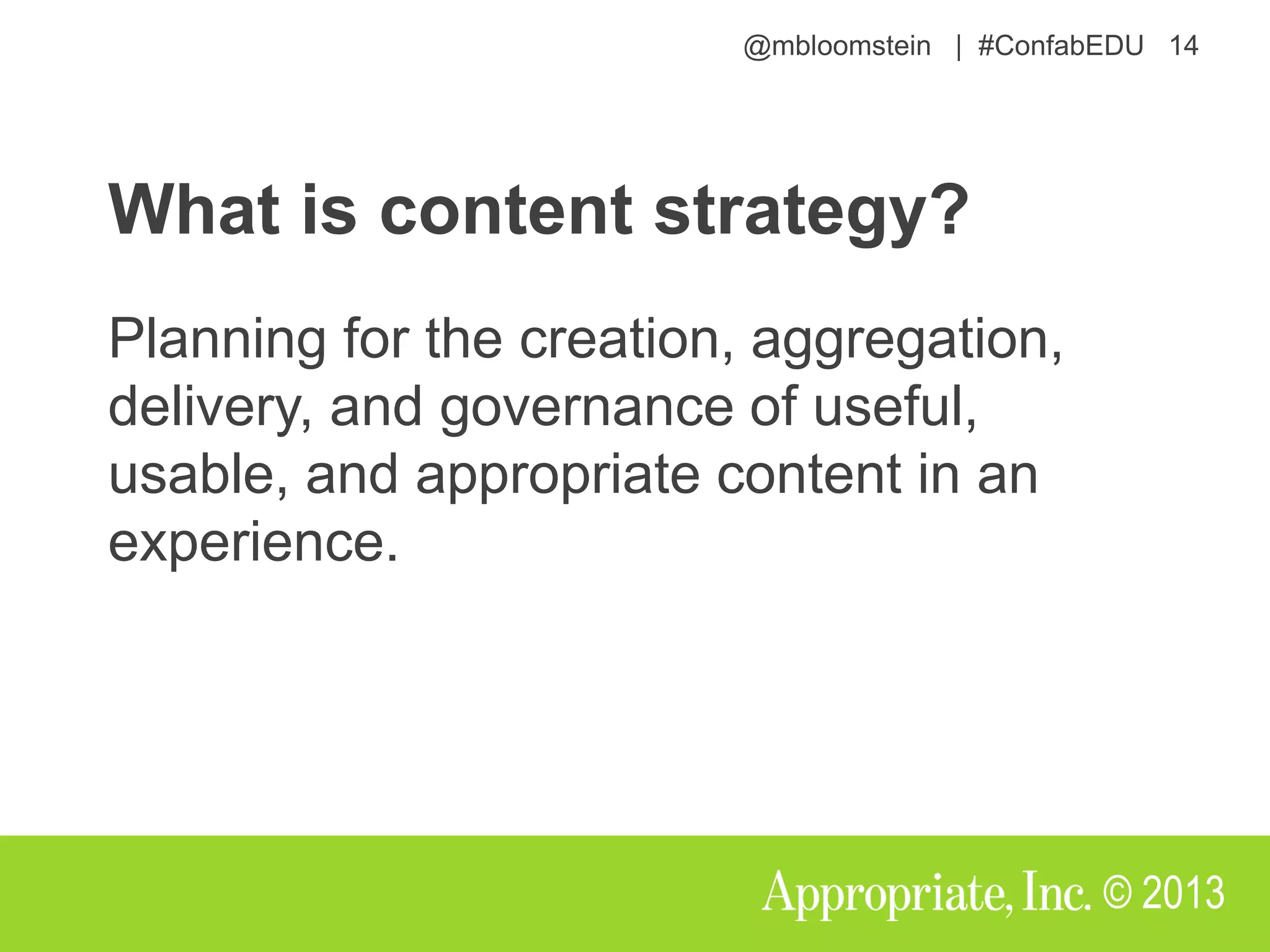 @mbloomstein | #ConfabEDU 14

What is content strategy?

Planning for the creation, aggregation, delivery, and governance of useful, usable, and appropriate content in an experience.

Appropriate, Inc. © 2013